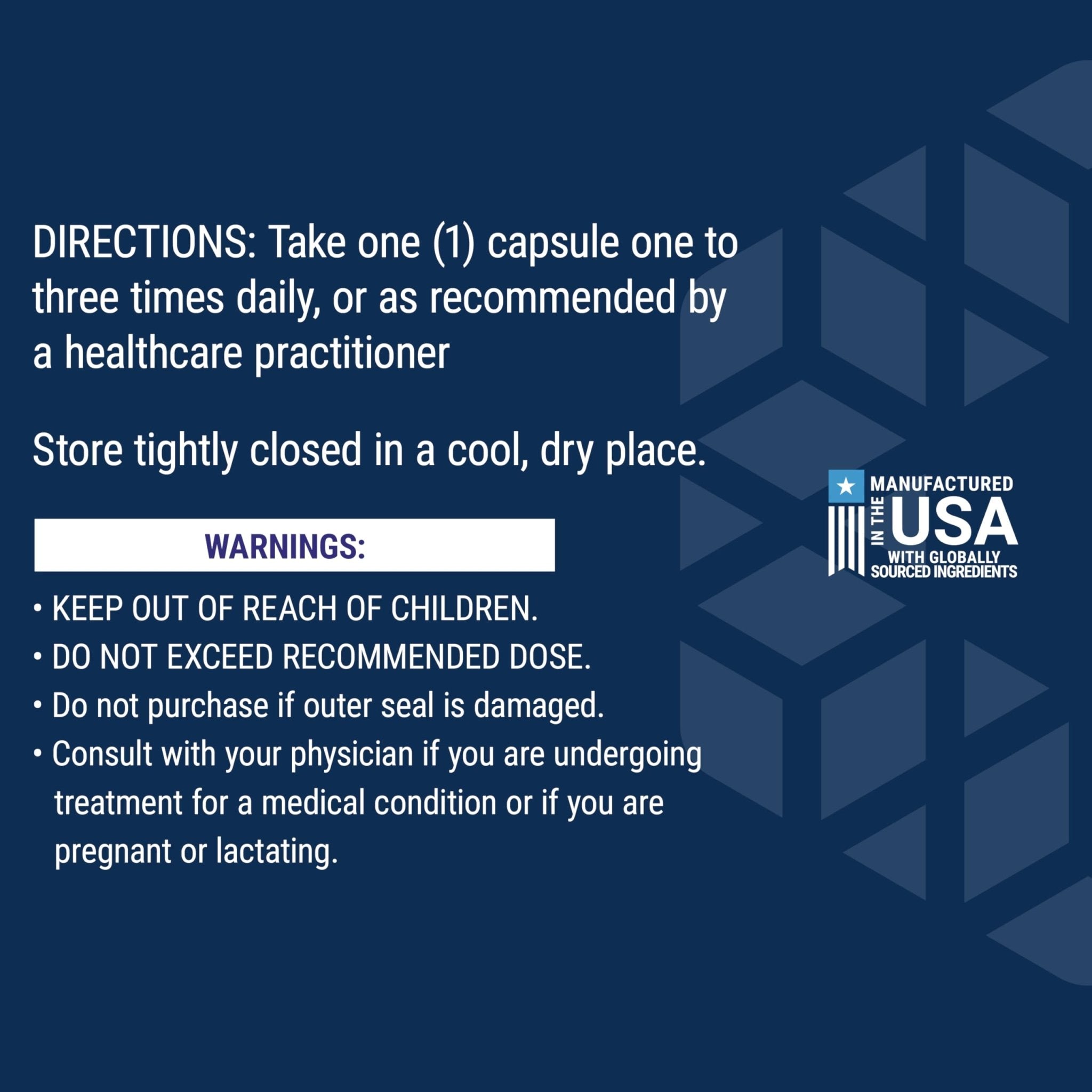 DIRECTIONS: Take one (1) capsule one to three times daily, or as recommended by a healthcare practitioner

Store tightly closed in a cool, dry place.

WARNINGS:

• KEEP OUT OF REACH OF CHILDREN.
• DO NOT EXCEED RECOMMENDED DOSE.
• Do not purchase if outer seal is damaged.
• Consult with your physician if you are undergoing treatment for a medical condition or if you are pregnant or lactating.

MANUFACTURED IN THE USA WITH GLOBALLY SOURCED INGREDIENTS